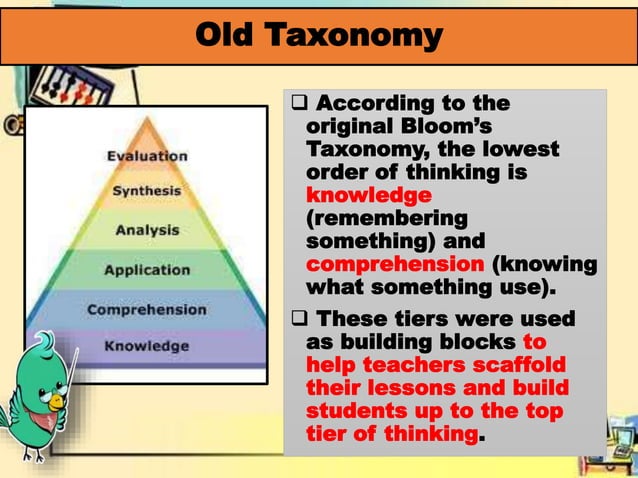 Old Taxonomy

Evaluation
Synthesis
Analysis
Application
Comprehension
Knowledge

❑ According to the original Bloom's Taxonomy, the lowest order of thinking is knowledge (remembering something) and comprehension (knowing what something use).

❑ These tiers were used as building blocks to help teachers scaffold their lessons and build students up to the top tier of thinking.